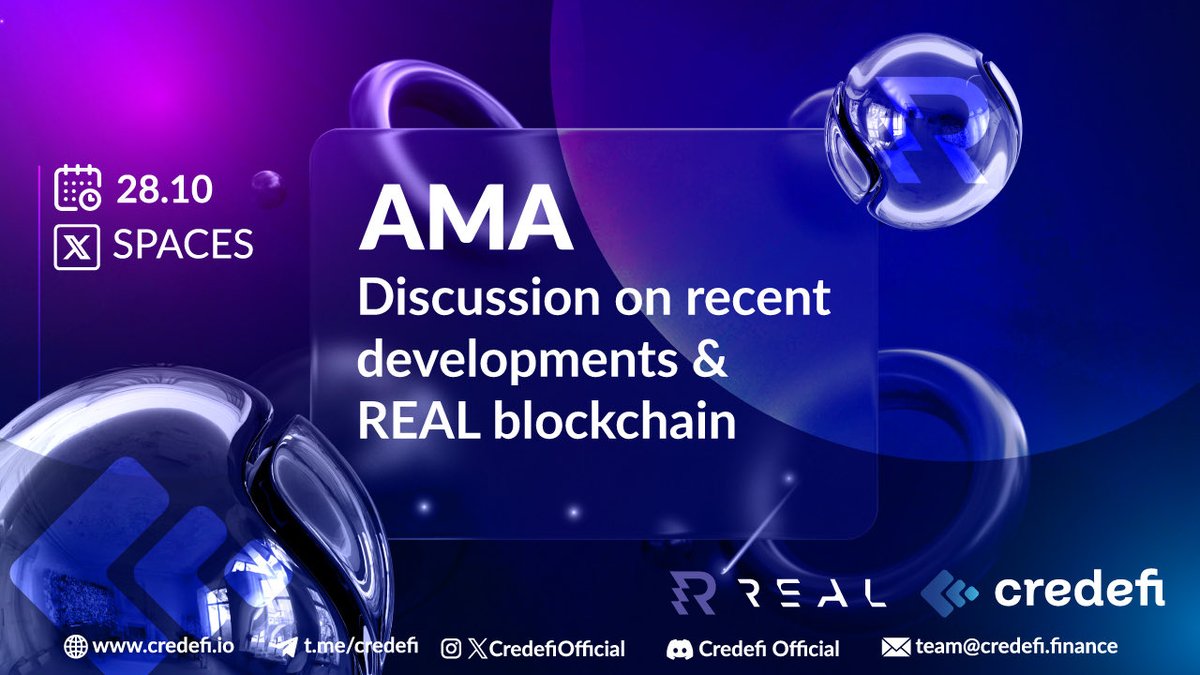 28.10
SPACES

AMA
Discussion on recent developments & REAL blockchain

REAL credefi

www.credefi.io t.me/credefi CredefiOfficial Credefi Official team@credefi.finance